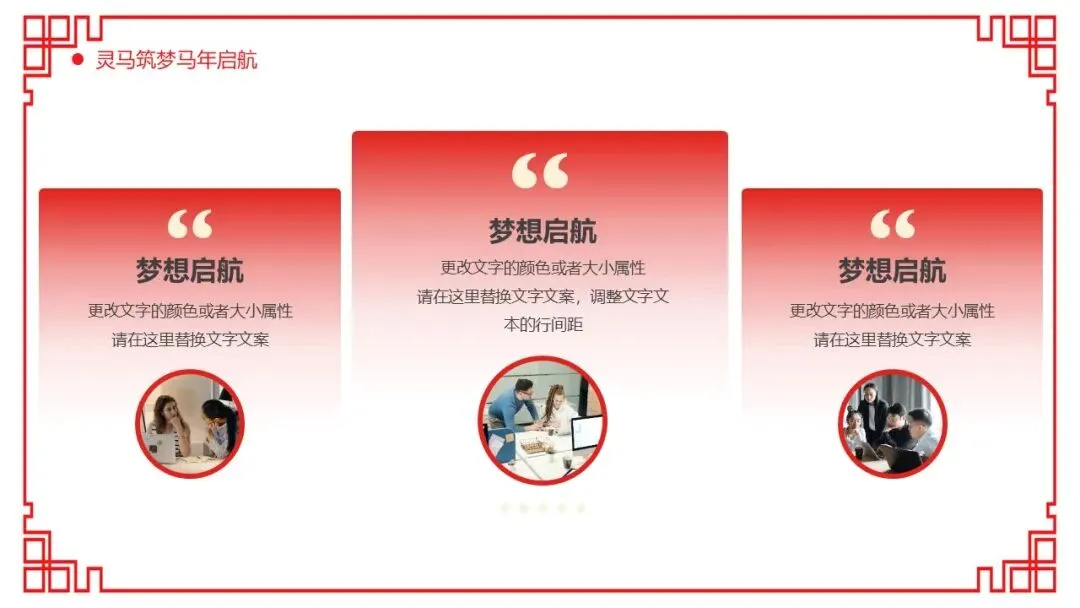 灵马筑梦马年启航

“

梦想启航

更改文字的颜色或者大小属性
请在这里替换文字文案

“

梦想启航

更改文字的颜色或者大小属性
请在这里替换文字文案，调整文字文本的行间距

“

梦想启航

更改文字的颜色或者大小属性
请在这里替换文字文案